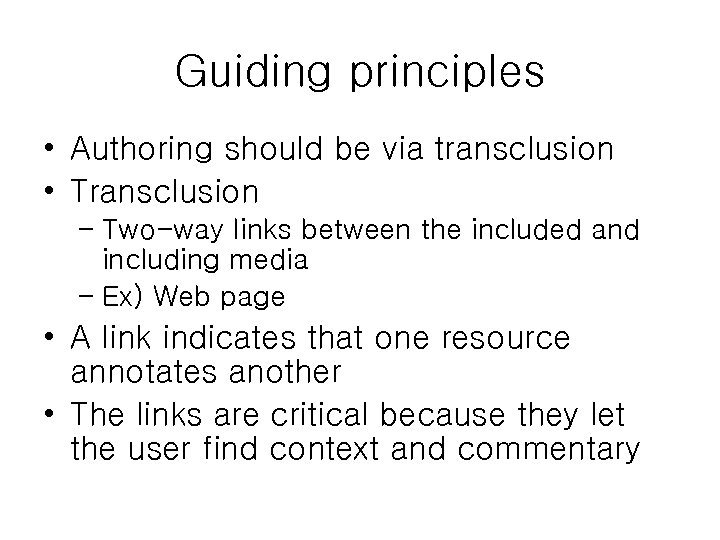 Guiding principles

• Authoring should be via transclusion
• Transclusion
  – Two-way links between the included and including media
  – Ex) Web page
• A link indicates that one resource annotates another
• The links are critical because they let the user find context and commentary